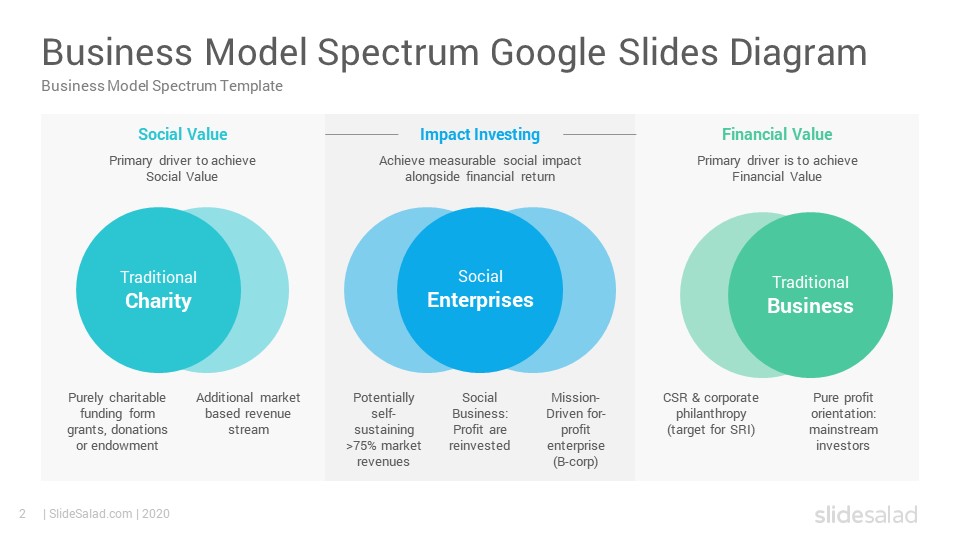 Business Model Spectrum Google Slides Diagram
Business Model Spectrum Template

Social Value
Primary driver to achieve Social Value

Traditional
Charity

Purely charitable funding form grants, donations or endowment

Additional market based revenue stream

Impact Investing
Achieve measurable social impact alongside financial return

Social
Enterprises

Potentially self-sustaining >75% market revenues

Social Business: Profit are reinvested

Mission-Driven for-profit enterprise (B-corp)

Financial Value
Primary driver is to achieve Financial Value

Traditional
Business

CSR & corporate philanthropy (target for SRI)

Pure profit orientation: mainstream investors

2 | SlideSalad.com | 2020

slidesalad